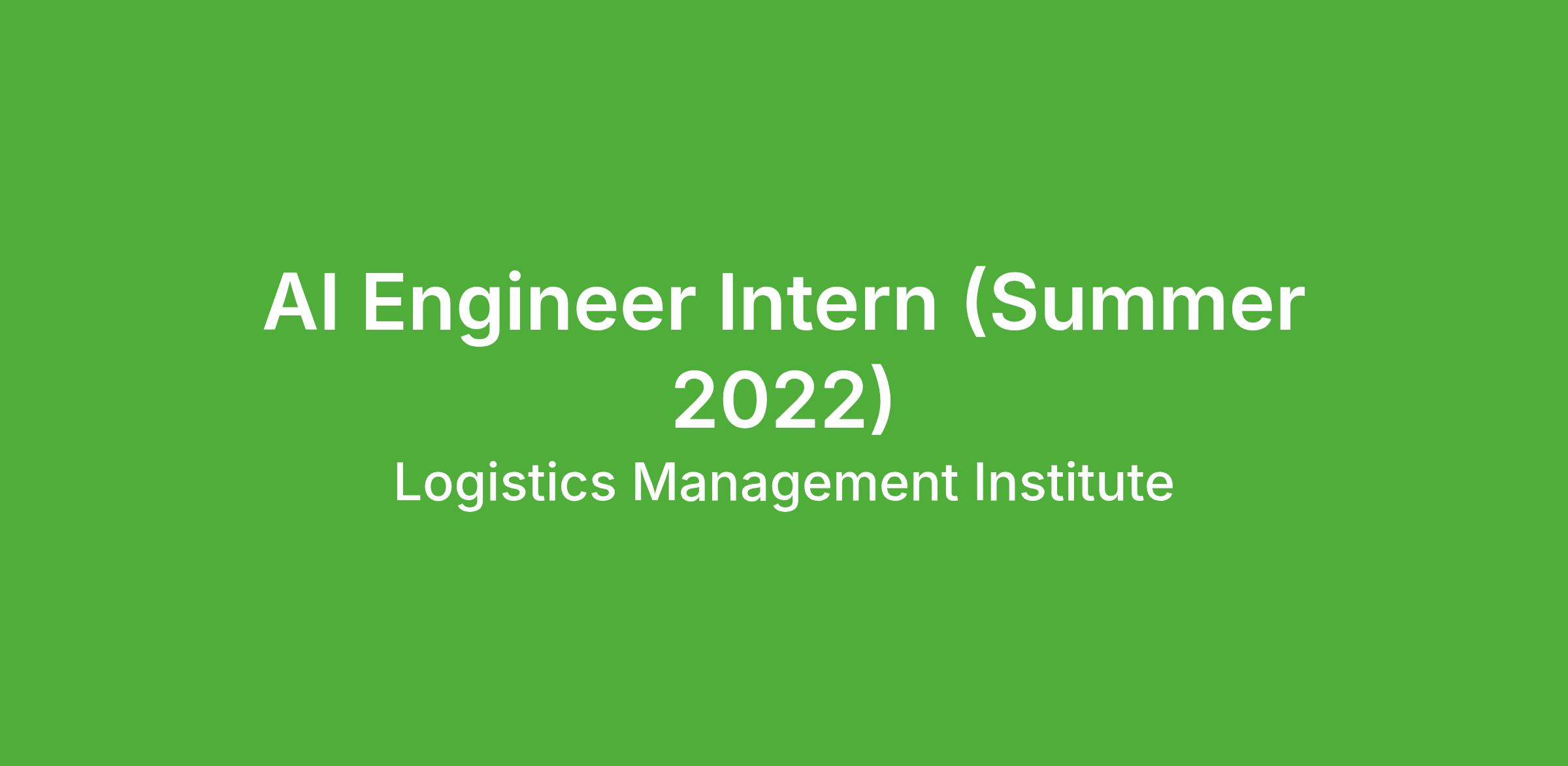 AI Engineer Intern (Summer 2022)

Logistics Management Institute